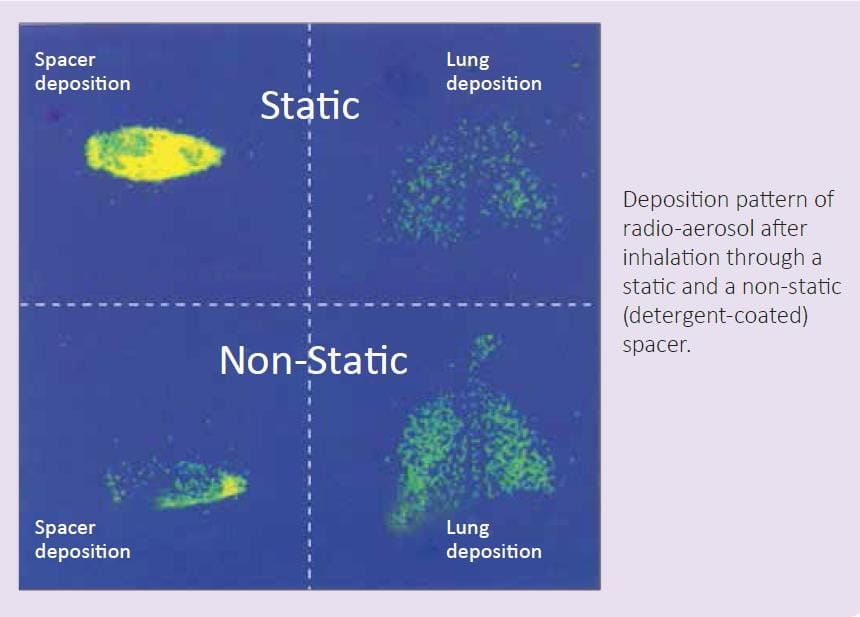 Spacer deposition

Static

Lung deposition

Non-Static

Spacer deposition

Lung deposition

Deposition pattern of radio-aerosol after inhalation through a static and a non-static (detergent-coated) spacer.